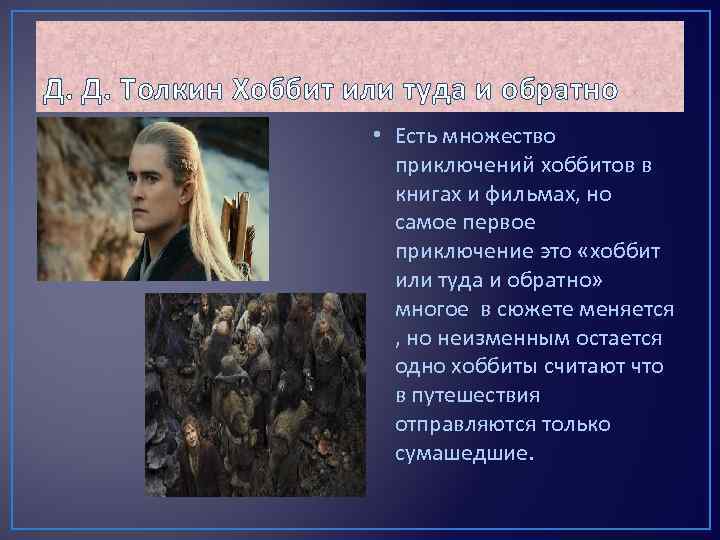 Д. Д. Толкин Хоббит или туда и обратно

• Есть множество приключений хоббитов в книгах и фильмах, но самое первое приключение это «хоббит или туда и обратно» многое в сюжете меняется , но неизменным остается одно хоббиты считают что в путешествия отправляются только сумашедшие.